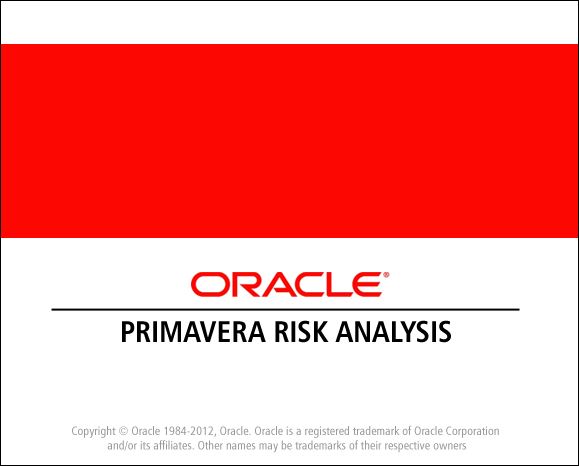 ORACLE®

PRIMAVERA RISK ANALYSIS

Copyright © Oracle 1984-2012, Oracle. Oracle is a registered trademark of Oracle Corporation and/or its affiliates. Other names may be trademarks of their respective owners